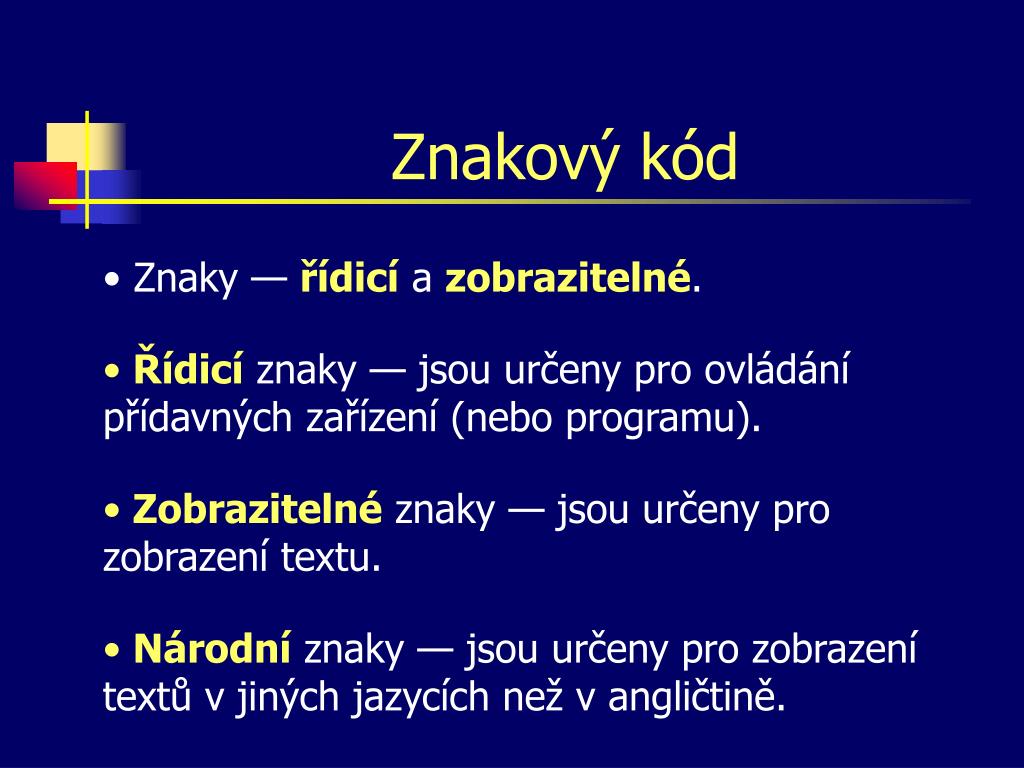 Znakový kód

• Znaky — řídicí a zobrazitelné.

• Řídicí znaky — jsou určeny pro ovládání přídavných zařízení (nebo programu).

• Zobrazitelné znaky — jsou určeny pro zobrazení textu.

• Národní znaky — jsou určeny pro zobrazení textů v jiných jazycích než v angličtině.